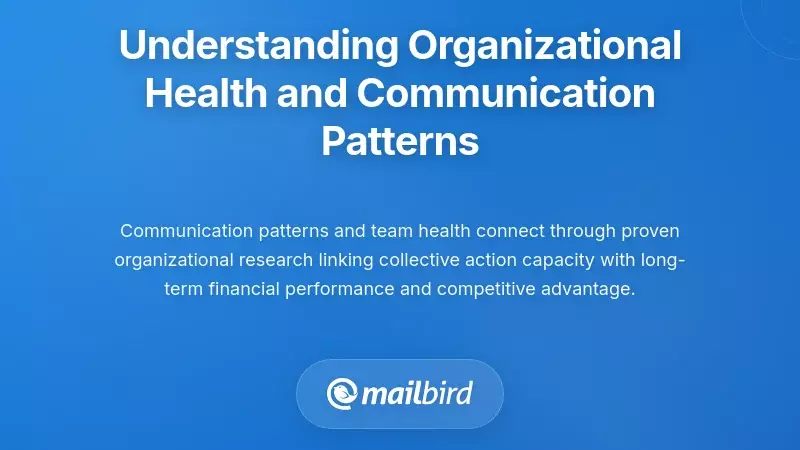 Understanding Organizational Health and Communication Patterns

Communication patterns and team health connect through proven organizational research linking collective action capacity with long-term financial performance and competitive advantage.

mailbird